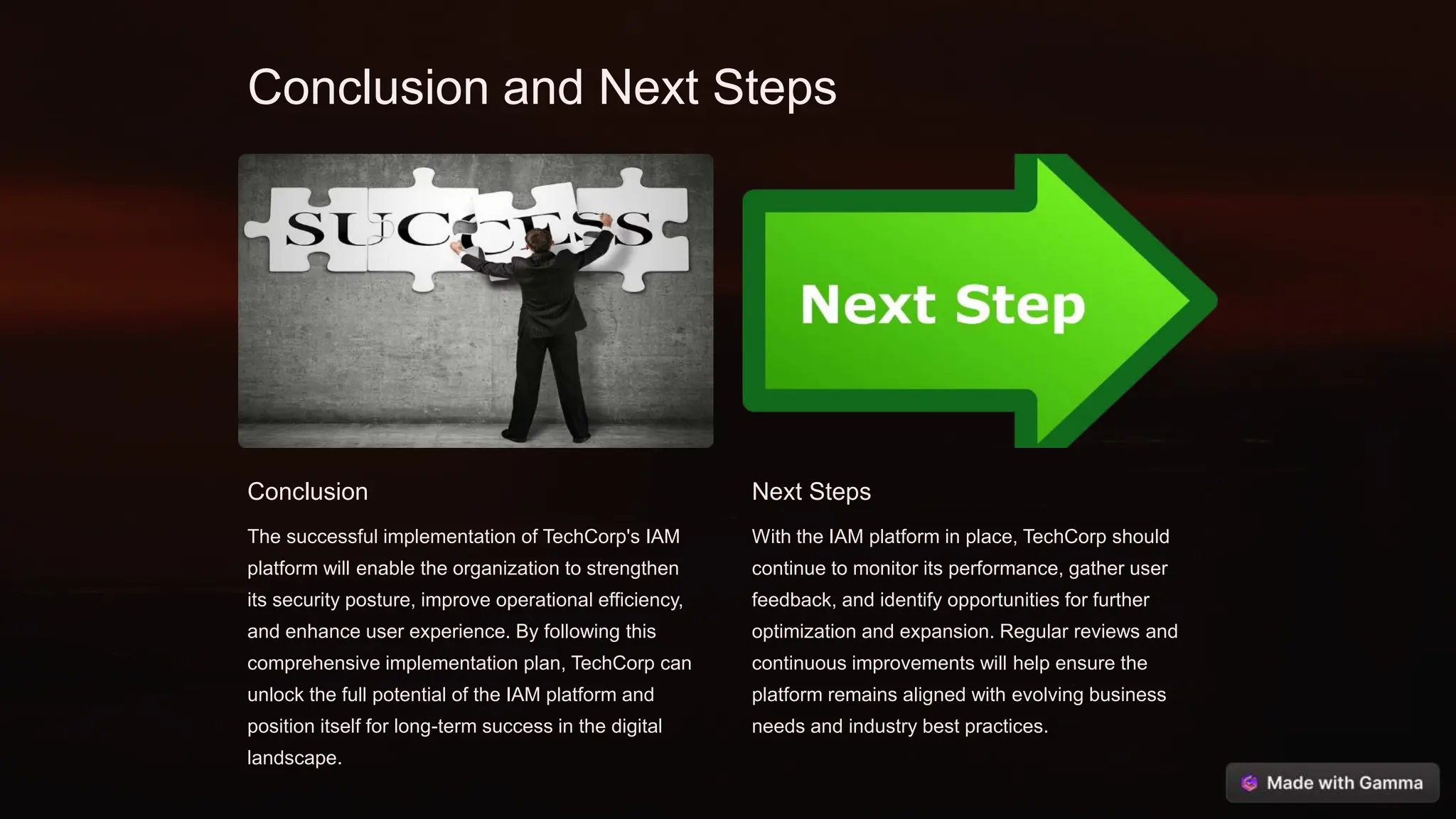 Conclusion and Next Steps

SUCCESS

Next Step

Conclusion

The successful implementation of TechCorp's IAM platform will enable the organization to strengthen its security posture, improve operational efficiency, and enhance user experience. By following this comprehensive implementation plan, TechCorp can unlock the full potential of the IAM platform and position itself for long-term success in the digital landscape.

Next Steps

With the IAM platform in place, TechCorp should continue to monitor its performance, gather user feedback, and identify opportunities for further optimization and expansion. Regular reviews and continuous improvements will help ensure the platform remains aligned with evolving business needs and industry best practices.

Made with Gamma